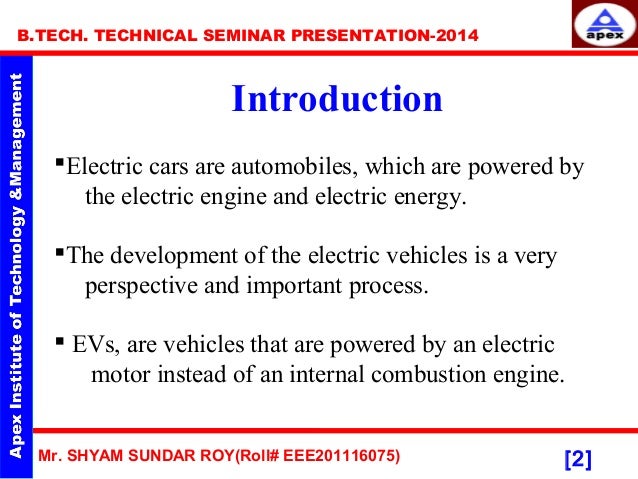 B.TECH. TECHNICAL SEMINAR PRESENTATION-2014

apex

Apex Institute of Technology &Management

Introduction

▪Electric cars are automobiles, which are powered by the electric engine and electric energy.

▪The development of the electric vehicles is a very perspective and important process.

▪ EVs, are vehicles that are powered by an electric motor instead of an internal combustion engine.

Mr. SHYAM SUNDAR ROY(Roll# EEE201116075)

[2]